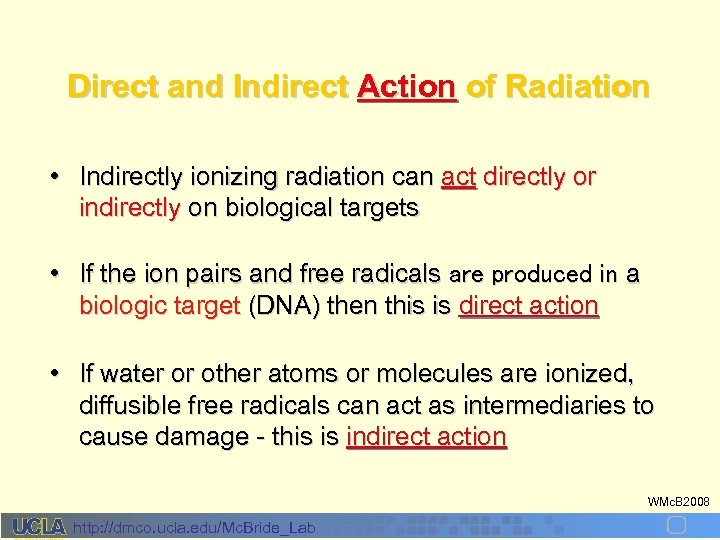 Direct and Indirect Action of Radiation

• Indirectly ionizing radiation can act directly or indirectly on biological targets

• If the ion pairs and free radicals are produced in a biologic target (DNA) then this is direct action

• If water or other atoms or molecules are ionized, diffusible free radicals can act as intermediaries to cause damage - this is indirect action

WMcB2008

UCLA http://dmco.ucla.edu/McBride_Lab